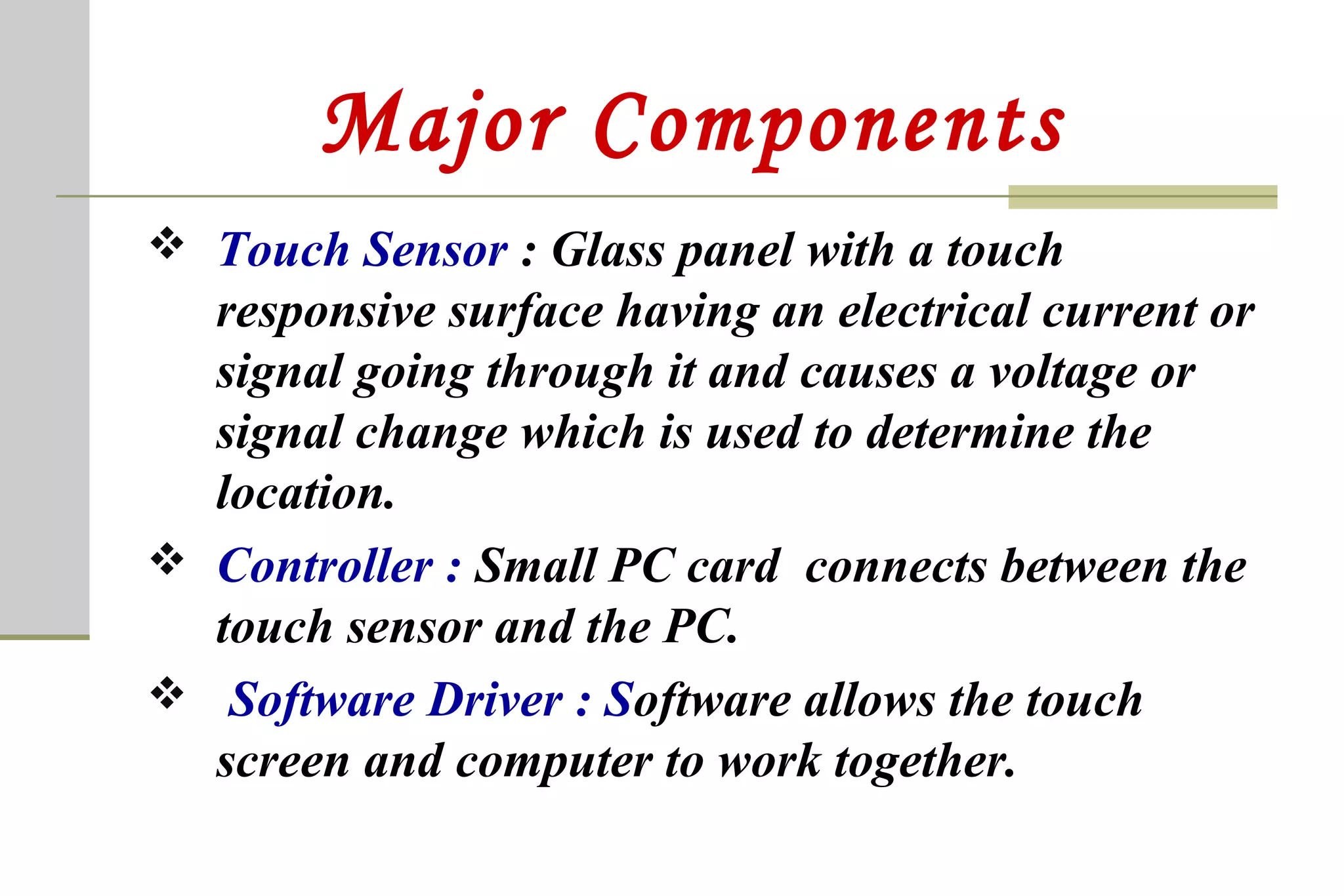 Major Components

❖ Touch Sensor : Glass panel with a touch responsive surface having an electrical current or signal going through it and causes a voltage or signal change which is used to determine the location.

❖ Controller : Small PC card connects between the touch sensor and the PC.

❖ Software Driver : Software allows the touch screen and computer to work together.